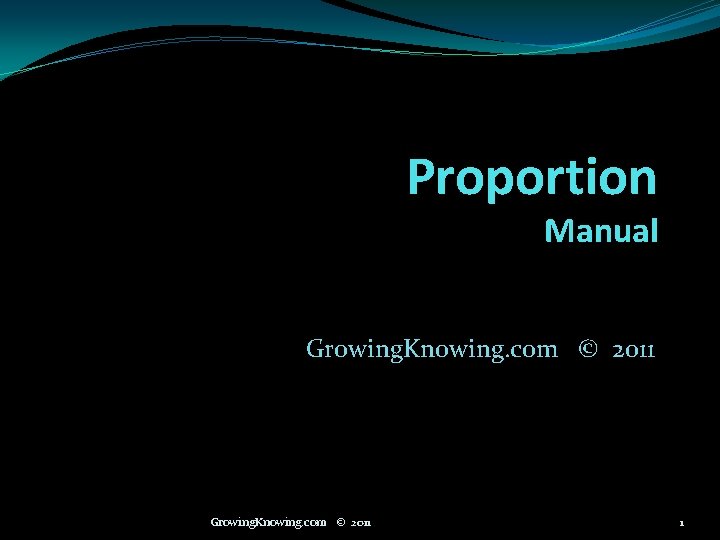 Proportion
Manual

GrowingKnowing.com © 2011

GrowingKnowing.com © 2011

1